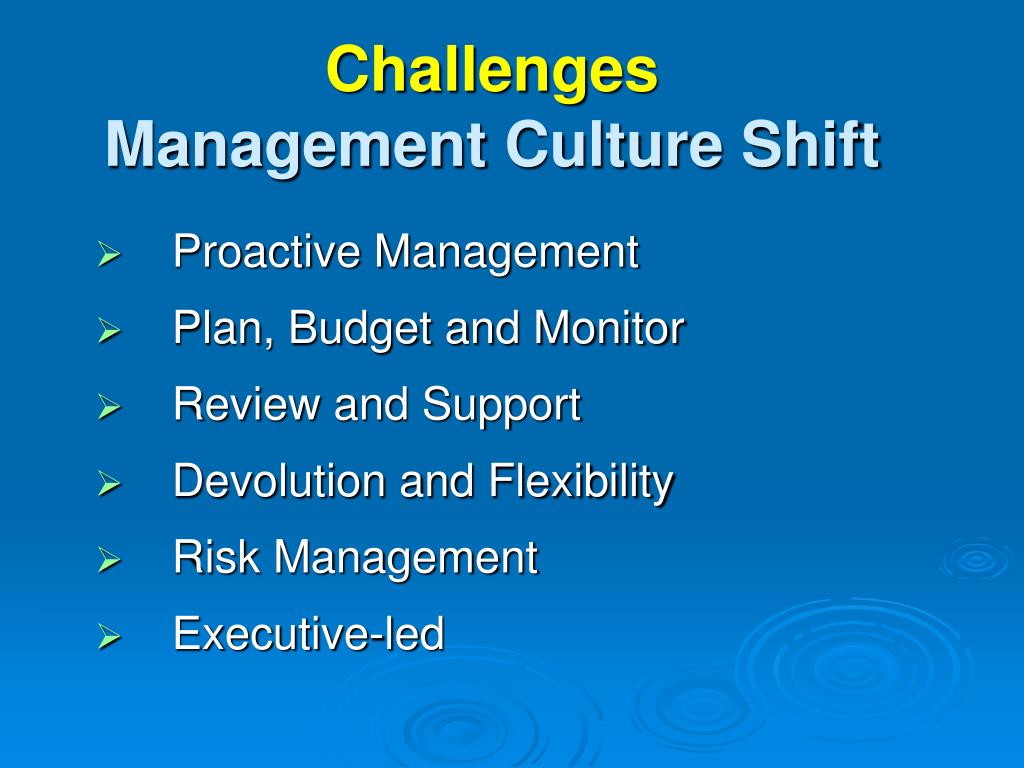 Challenges
Management Culture Shift

➢ Proactive Management
➢ Plan, Budget and Monitor
➢ Review and Support
➢ Devolution and Flexibility
➢ Risk Management
➢ Executive-led